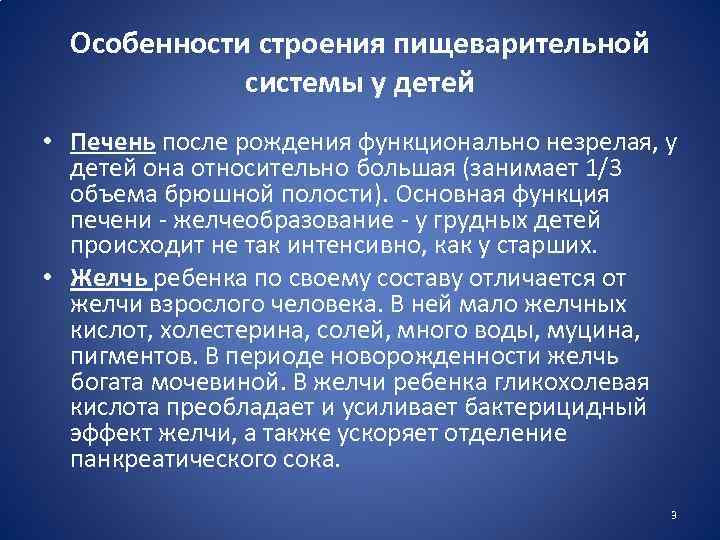 Особенности строения пищеварительной системы у детей

• Печень после рождения функционально незрелая, у детей она относительно большая (занимает 1/3 объема брюшной полости). Основная функция печени - желчеобразование - у грудных детей происходит не так интенсивно, как у старших.

• Желчь ребенка по своему составу отличается от желчи взрослого человека. В ней мало желчных кислот, холестерина, солей, много воды, муцина, пигментов. В периоде новорожденности желчь богата мочевиной. В желчи ребенка гликохолевая кислота преобладает и усиливает бактерицидный эффект желчи, а также ускоряет отделение панкреатического сока.

3